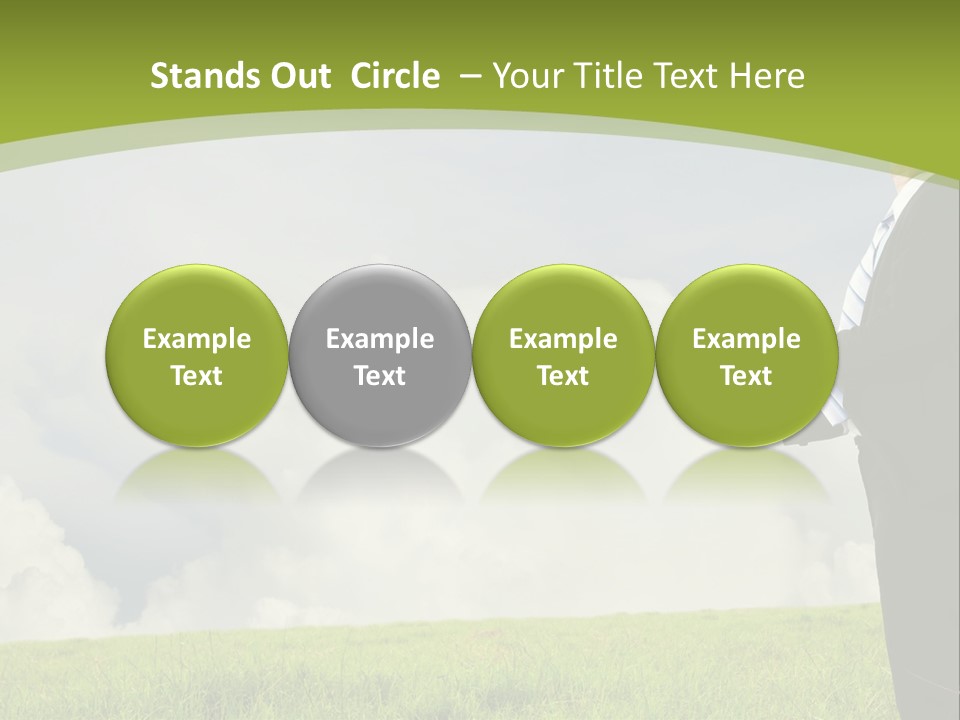 Stands Out Circle – Your Title Text Here

Example Text

Example Text

Example Text

Example Text